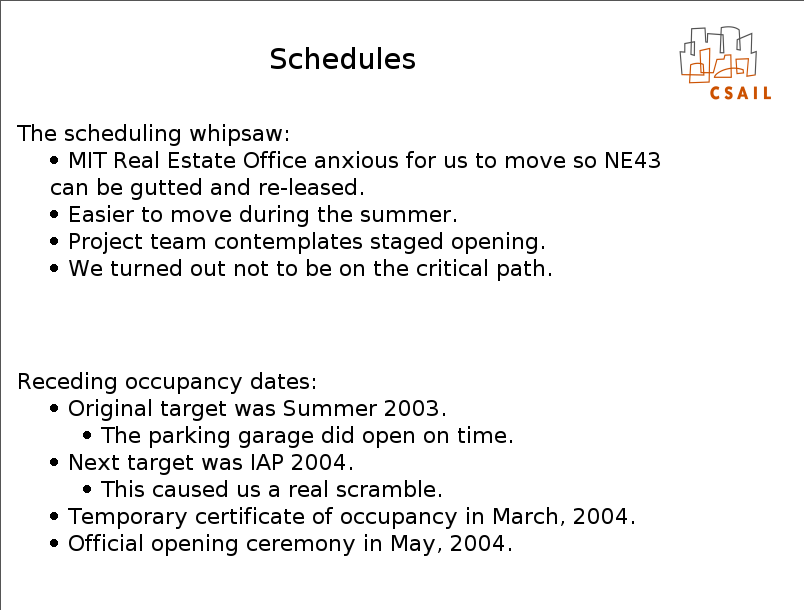 Schedules

CSAIL

The scheduling whipsaw:
• MIT Real Estate Office anxious for us to move so NE43 can be gutted and re-leased.
• Easier to move during the summer.
• Project team contemplates staged opening.
• We turned out not to be on the critical path.

Receding occupancy dates:
• Original target was Summer 2003.
  • The parking garage did open on time.
• Next target was IAP 2004.
  • This caused us a real scramble.
• Temporary certificate of occupancy in March, 2004.
• Official opening ceremony in May, 2004.